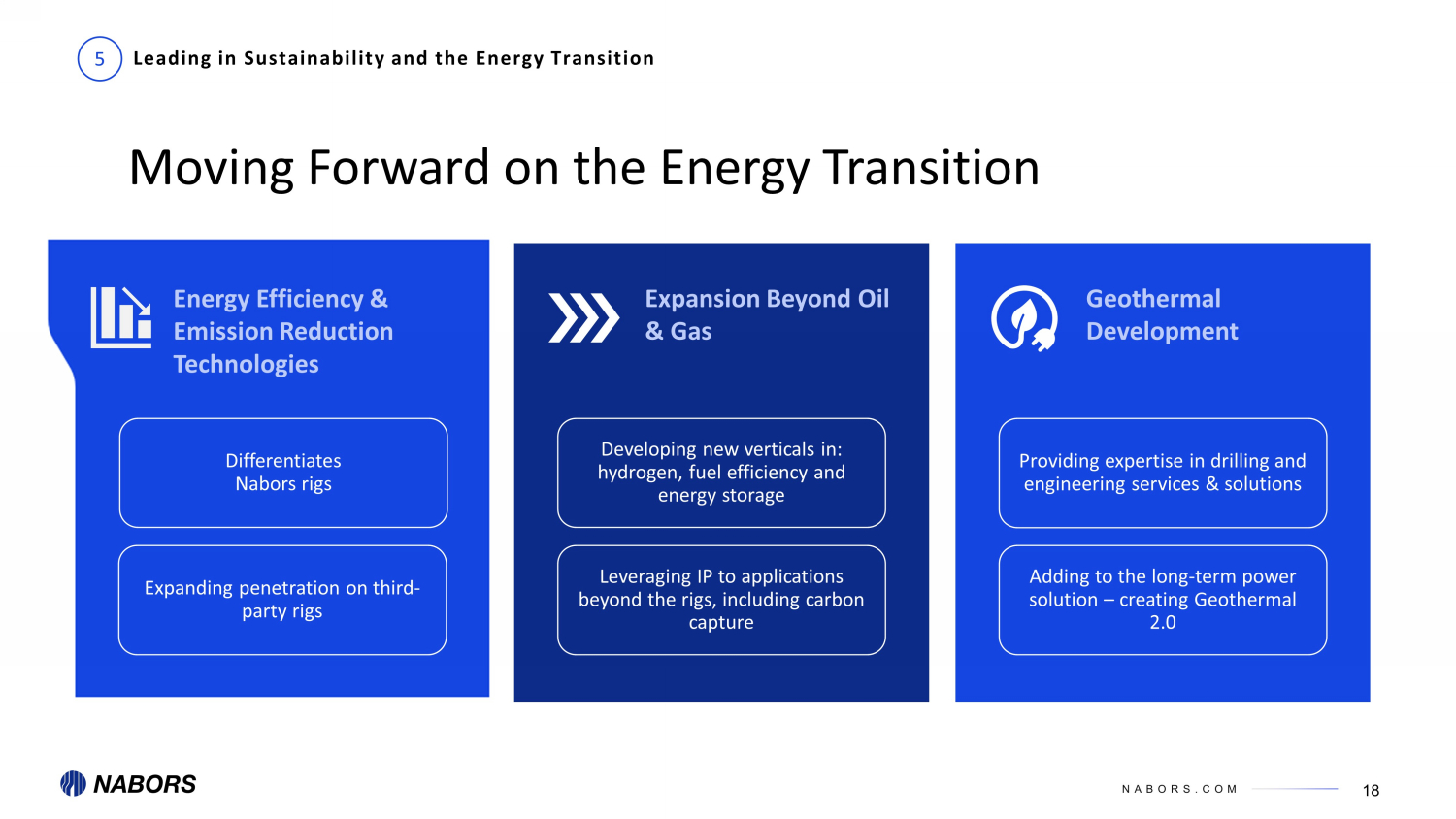 5 Leading in Sustainability and the Energy Transition

Moving Forward on the Energy Transition

Energy Efficiency & Emission Reduction Technologies

Differentiates Nabors rigs

Expanding penetration on third-party rigs

Expansion Beyond Oil & Gas

Developing new verticals in: hydrogen, fuel efficiency and energy storage

Leveraging IP to applications beyond the rigs, including carbon capture

Geothermal Development

Providing expertise in drilling and engineering services & solutions

Adding to the long-term power solution – creating Geothermal 2.0

NABORS

NABORS.COM

18